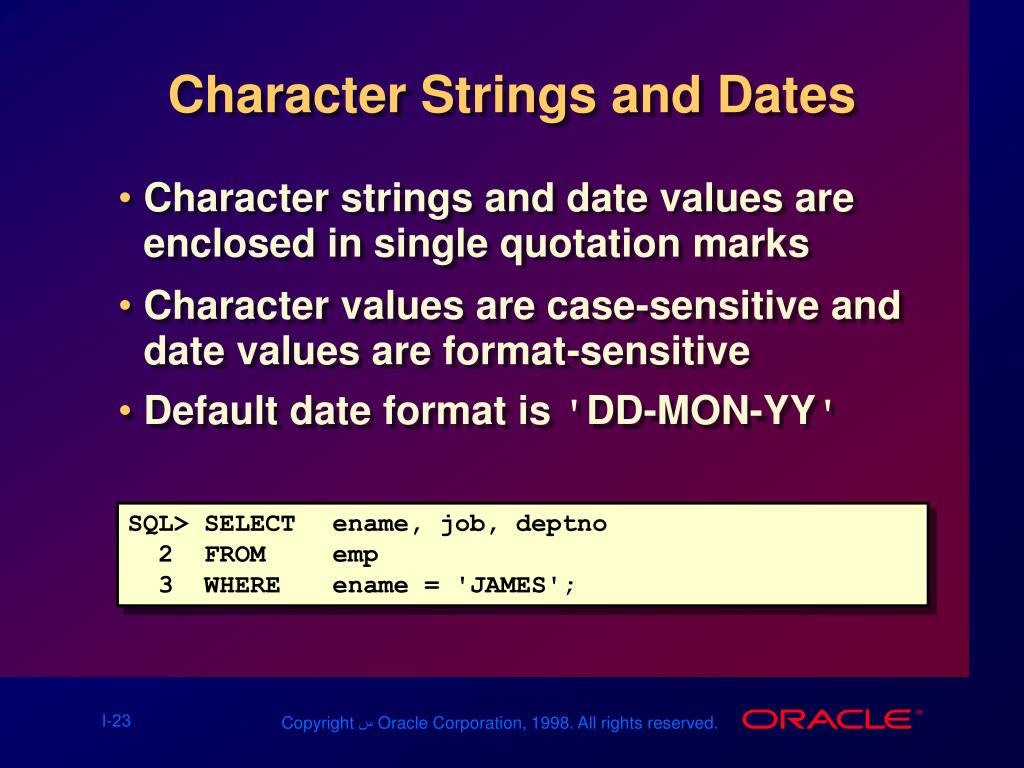 Character Strings and Dates

• Character strings and date values are enclosed in single quotation marks

• Character values are case-sensitive and date values are format-sensitive

• Default date format is 'DD-MON-YY'

SQL> SELECT ename, job, deptno
  2 FROM emp
  3 WHERE ename = 'JAMES';

I-23

Copyright س Oracle Corporation, 1998. All rights reserved.

ORACLE®